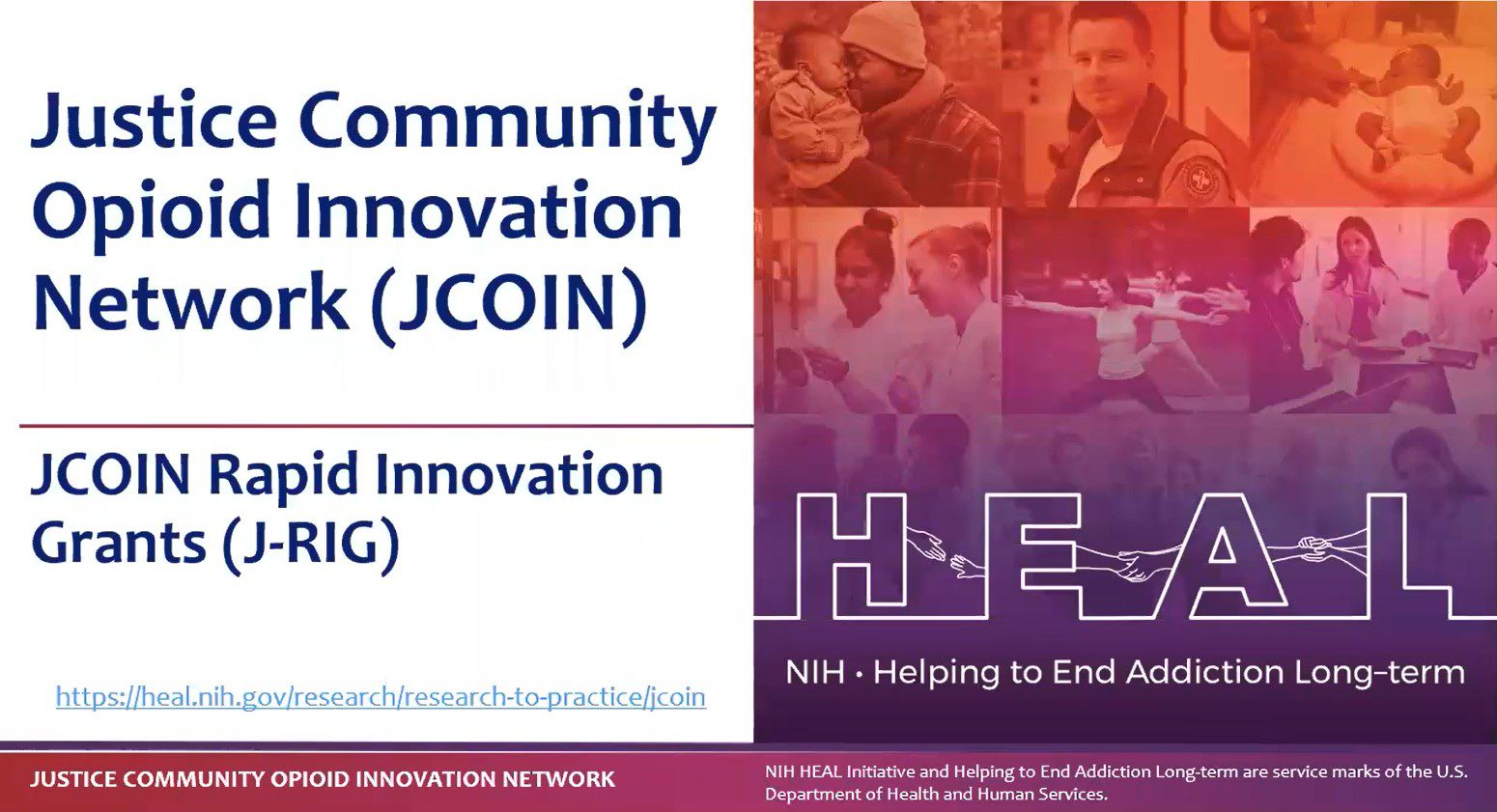 Justice Community Opioid Innovation Network (JCOIN)

JCOIN Rapid Innovation Grants (J-RIG)

https://heal.nih.gov/research/research-to-practice/jcoin

HEAL

NIH · Helping to End Addiction Long-term

JUSTICE COMMUNITY OPIOID INNOVATION NETWORK

NIH HEAL Initiative and Helping to End Addiction Long-term are service marks of the U.S. Department of Health and Human Services.